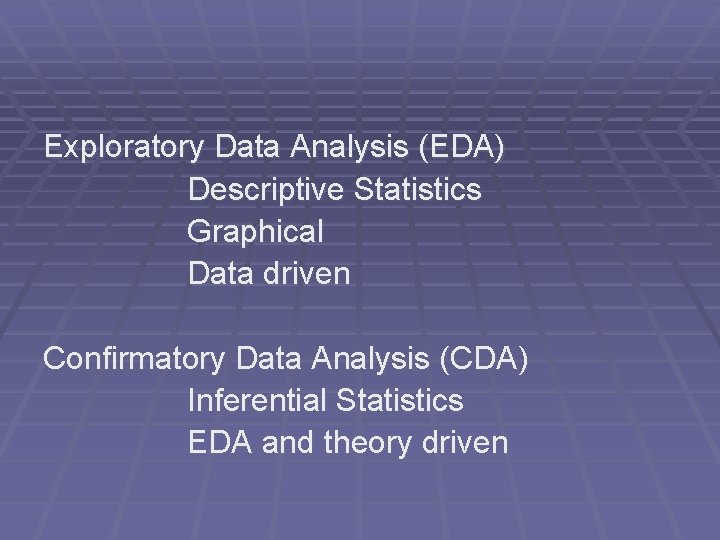 Exploratory Data Analysis (EDA)
Descriptive Statistics
Graphical
Data driven

Confirmatory Data Analysis (CDA)
Inferential Statistics
EDA and theory driven